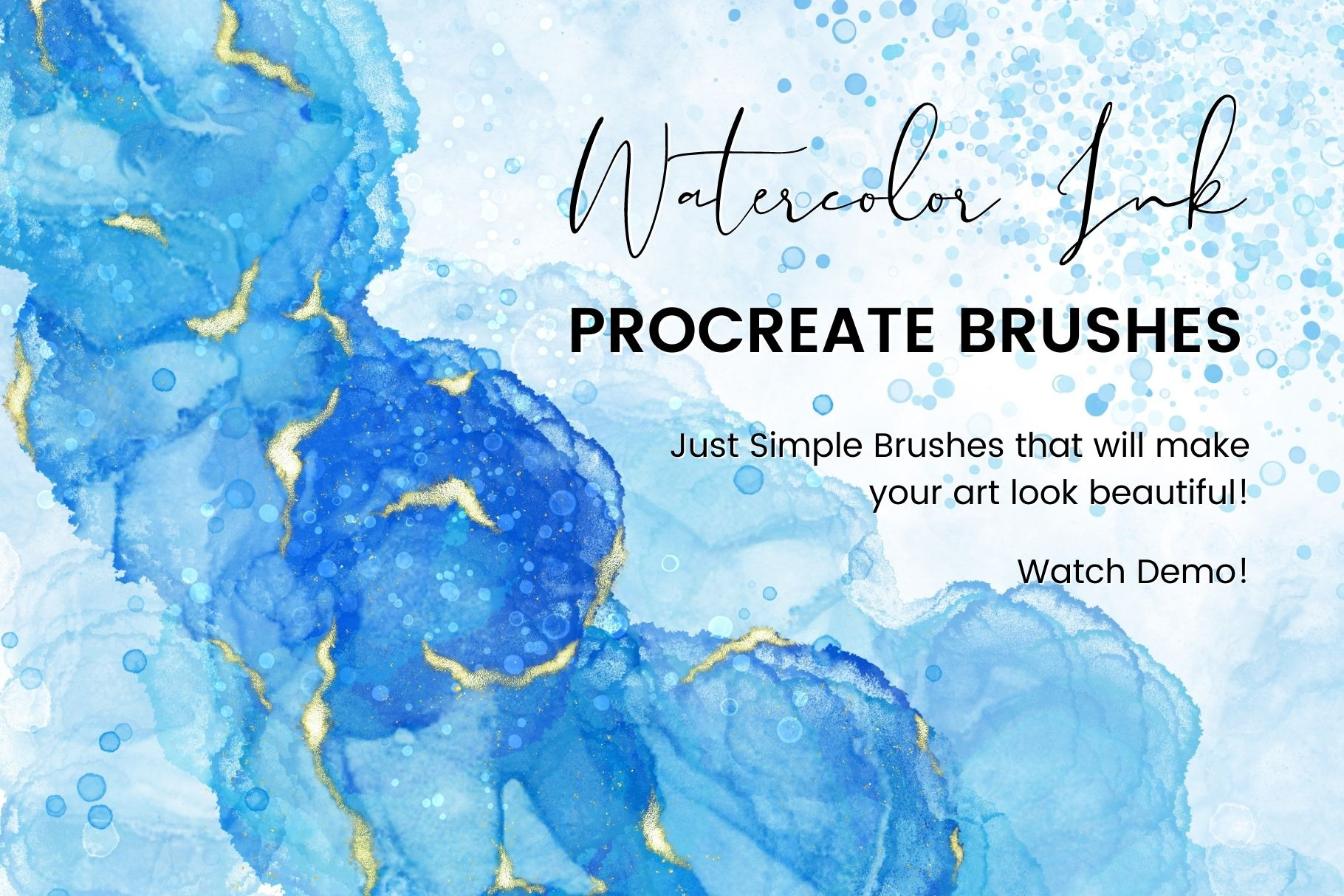 Watercolor Ink

PROCREATE BRUSHES

Just Simple Brushes that will make your art look beautiful!

Watch Demo!